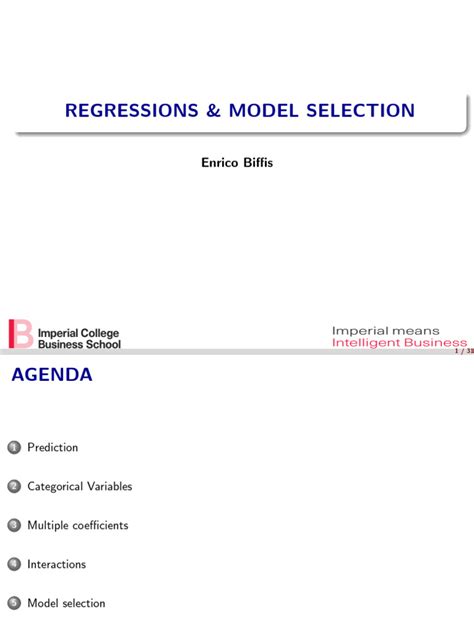 REGRESSIONS & MODEL SELECTION

Enrico Biffis

Imperial College Business School

Imperial means Intelligent Business

1 / 33

AGENDA

1 Prediction

2 Categorical Variables

3 Multiple coefficients

4 Interactions

5 Model selection